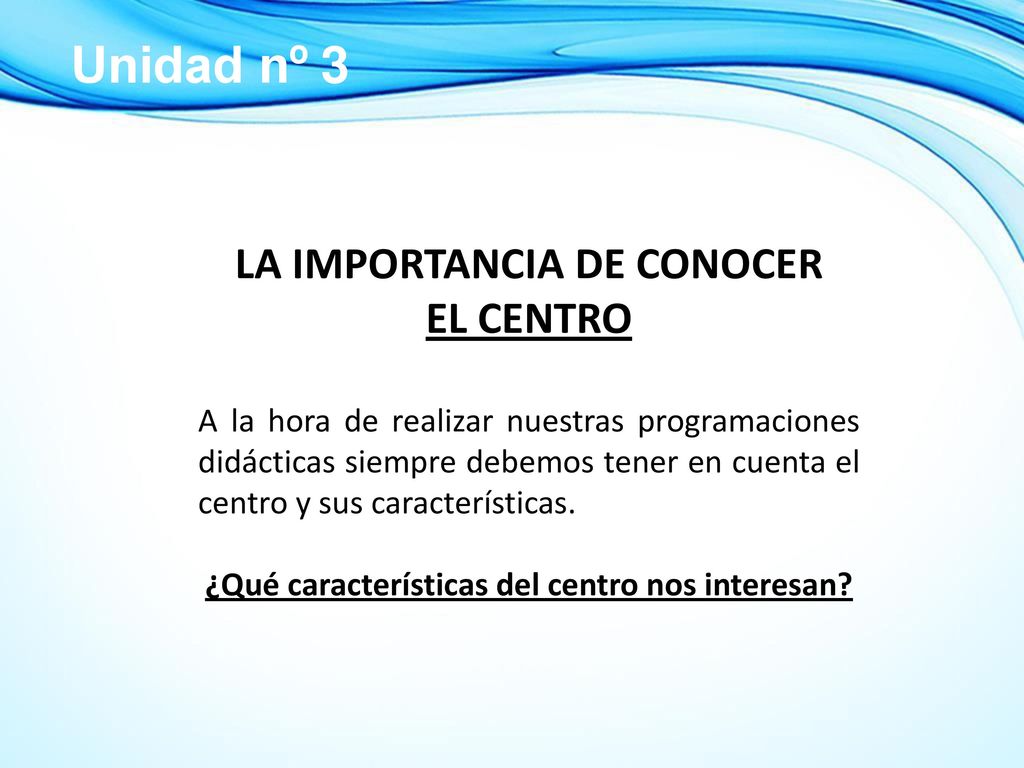 Unidad nº 3

LA IMPORTANCIA DE CONOCER EL CENTRO

A la hora de realizar nuestras programaciones didácticas siempre debemos tener en cuenta el centro y sus características.

¿Qué características del centro nos interesan?